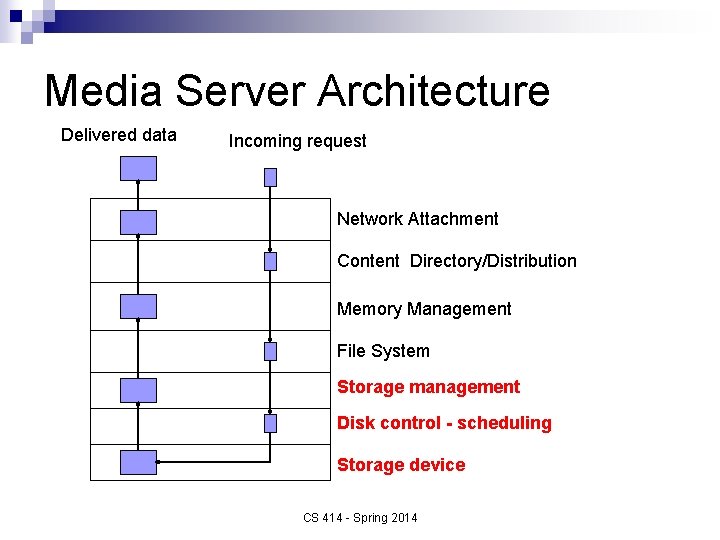 Media Server Architecture

Delivered data

Incoming request

Network Attachment

Content  Directory/Distribution

Memory Management

File System

Storage management

Disk control - scheduling

Storage device

CS 414 - Spring 2014